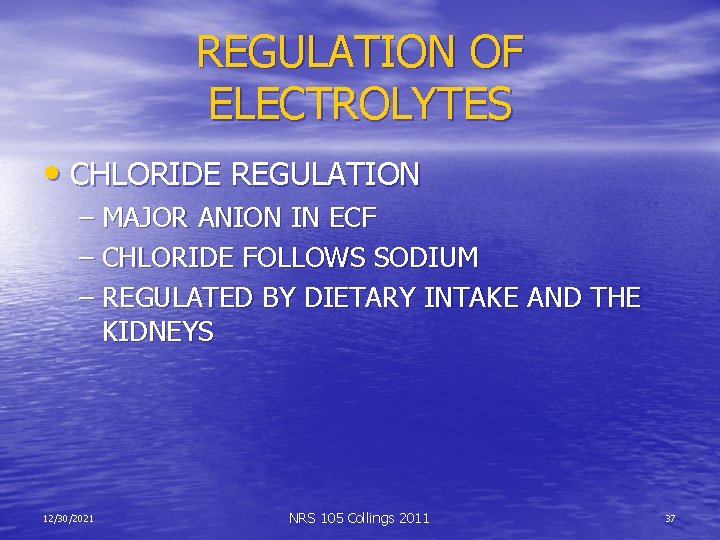 REGULATION OF ELECTROLYTES

• CHLORIDE REGULATION
– MAJOR ANION IN ECF
– CHLORIDE FOLLOWS SODIUM
– REGULATED BY DIETARY INTAKE AND THE KIDNEYS

12/30/2021

NRS 105 Collings 2011

37